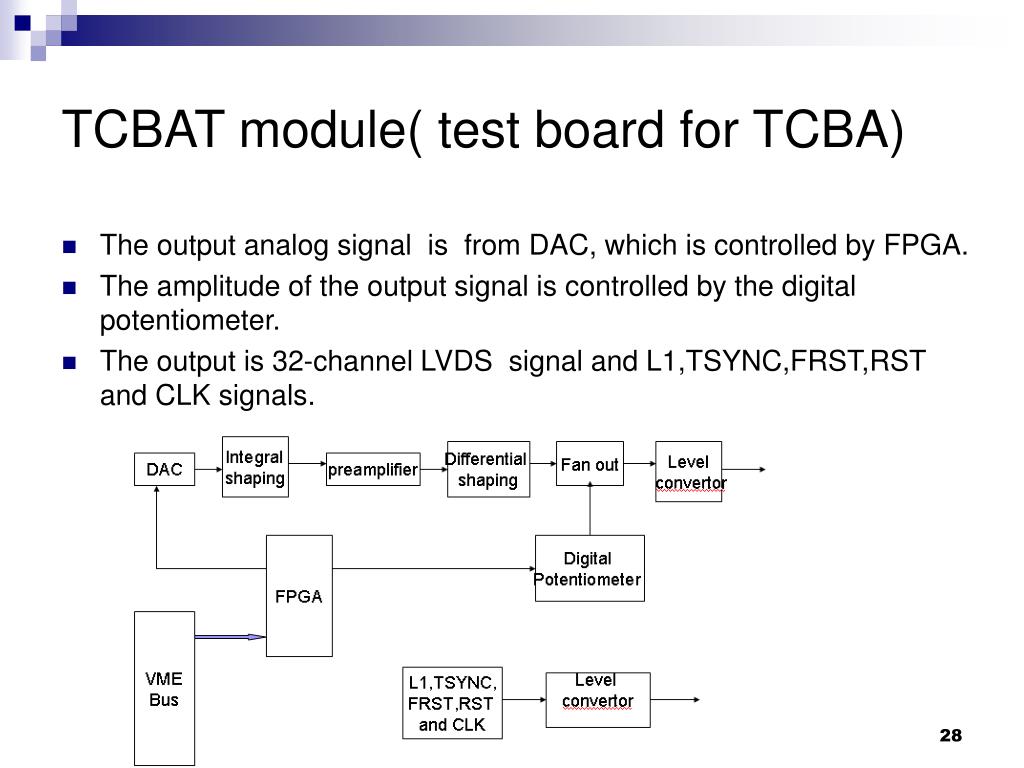 TCBAT module( test board for TCBA)

- The output analog signal is from DAC, which is controlled by FPGA.
- The amplitude of the output signal is controlled by the digital potentiometer.
- The output is 32-channel LVDS signal and L1,TSYNC,FRST,RST and CLK signals.

DAC

Integral shaping

preamplifier

Differential shaping

Fan out

Level convertor

FPGA

Digital Potentiometer

VME Bus

L1,TSYNC, FRST,RST and CLK

Level convertor

28